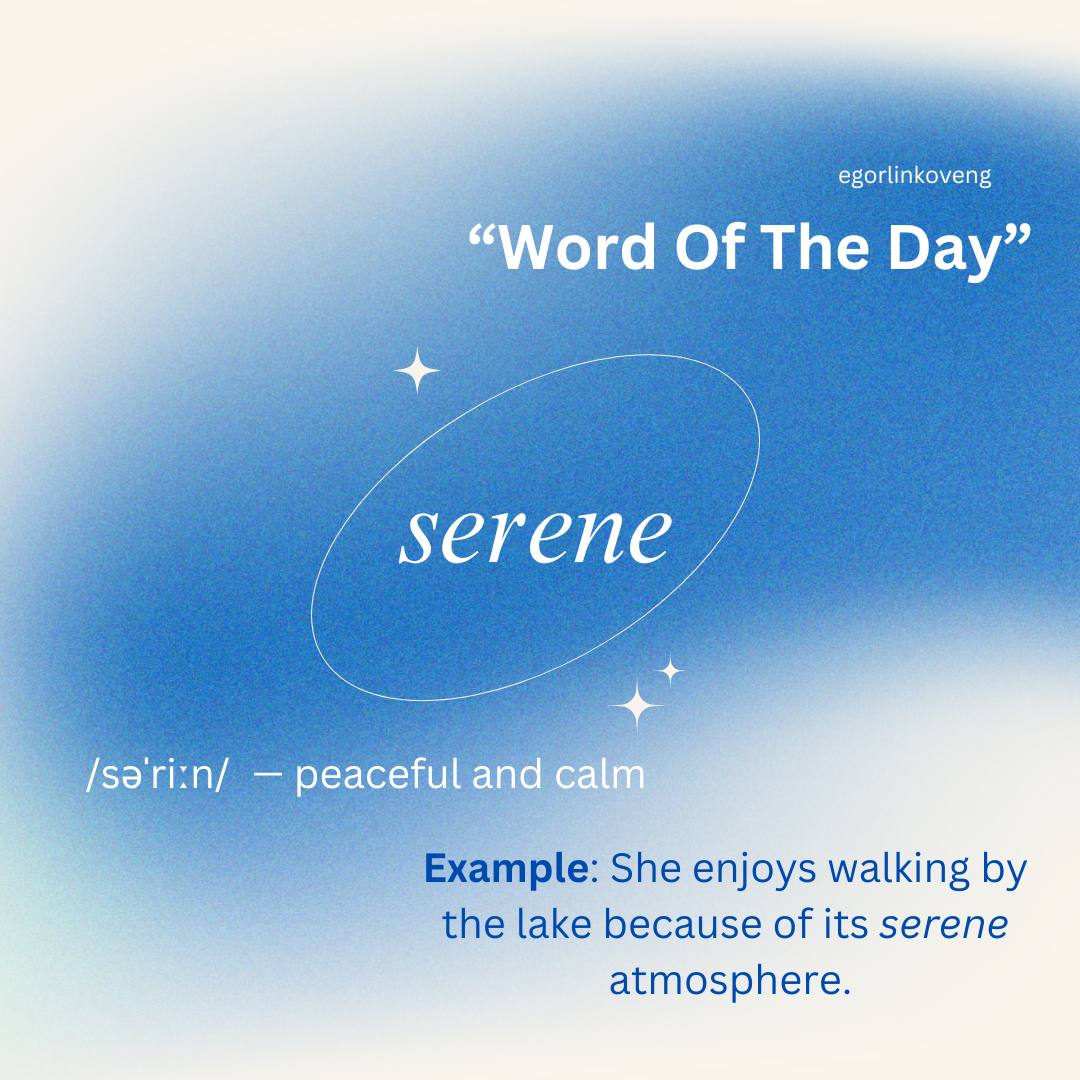 egorlinkoveng

“Word Of The Day”

serene

/səˈriːn/ — peaceful and calm

Example: She enjoys walking by the lake because of its serene atmosphere.